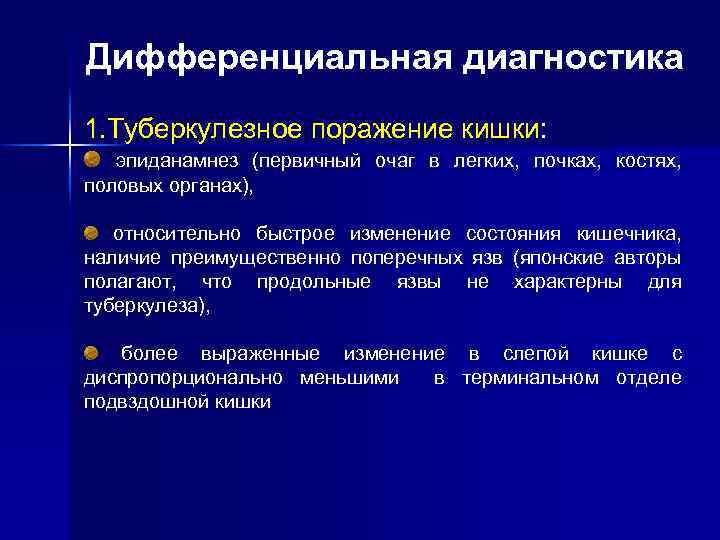 Дифференциальная диагностика

1.Туберкулезное поражение кишки:

эпиданамнез (первичный очаг в легких, почках, костях, половых органах),

относительно быстрое изменение состояния кишечника, наличие преимущественно поперечных язв (японские авторы полагают, что продольные язвы не характерны для туберкулеза),

более выраженные изменение в слепой кишке с диспропорционально меньшими в терминальном отделе подвздошной кишки